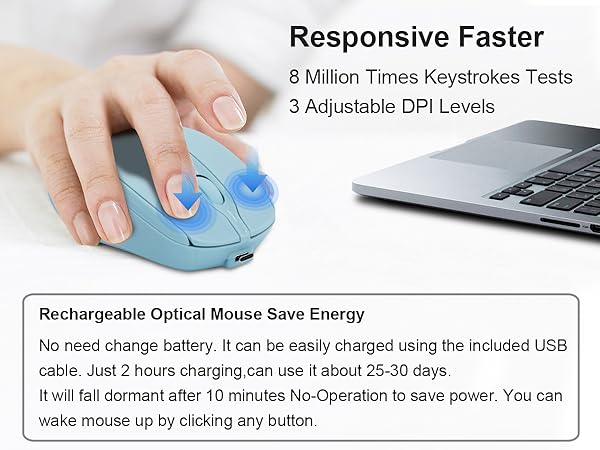 Responsive Faster

8 Million Times Keystrokes Tests

3 Adjustable DPI Levels

Rechargeable Optical Mouse Save Energy

No need change battery. It can be easily charged using the included USB cable. Just 2 hours charging,can use it about 25-30 days.
It will fall dormant after 10 minutes No-Operation to save power. You can wake mouse up by clicking any button.